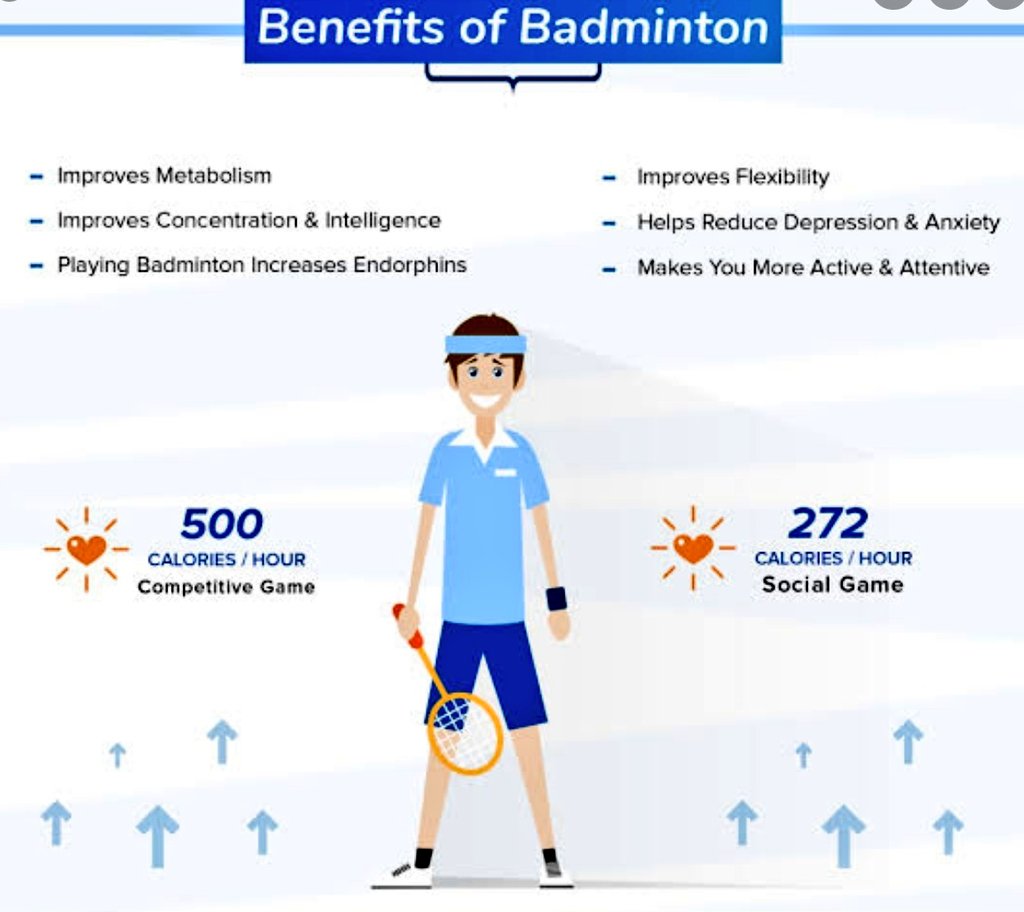 Benefits of Badminton

- Improves Metabolism
- Improves Concentration & Intelligence
- Playing Badminton Increases Endorphins

- Improves Flexibility
- Helps Reduce Depression & Anxiety
- Makes You More Active & Attentive

500
CALORIES / HOUR
Competitive Game

272
CALORIES / HOUR
Social Game